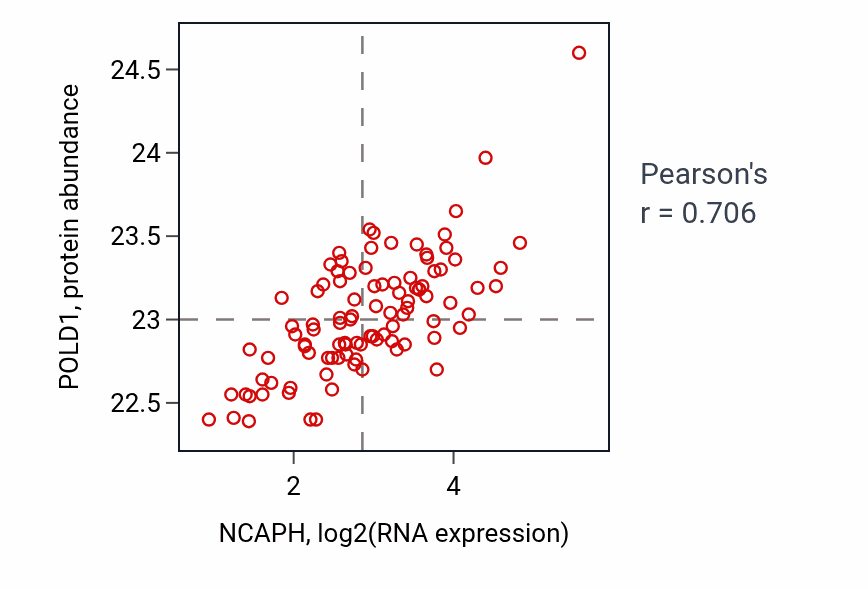 POLD1, protein abundance

24.5
24
23.5
23
22.5

2
4

NCAPH, log2(RNA expression)

Pearson's
r = 0.706